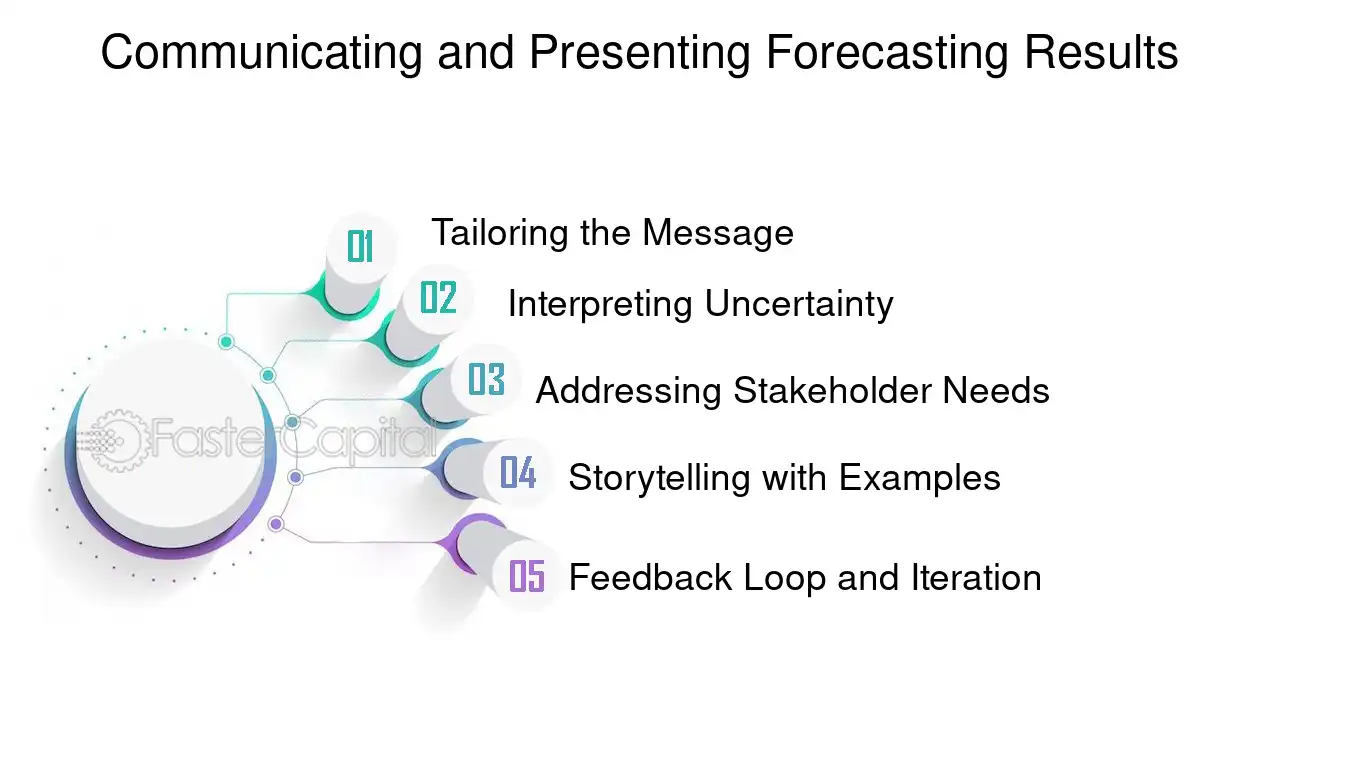 Communicating and Presenting Forecasting Results

01 Tailoring the Message

02 Interpreting Uncertainty

03 Addressing Stakeholder Needs

04 Storytelling with Examples

05 Feedback Loop and Iteration

FasterCapital